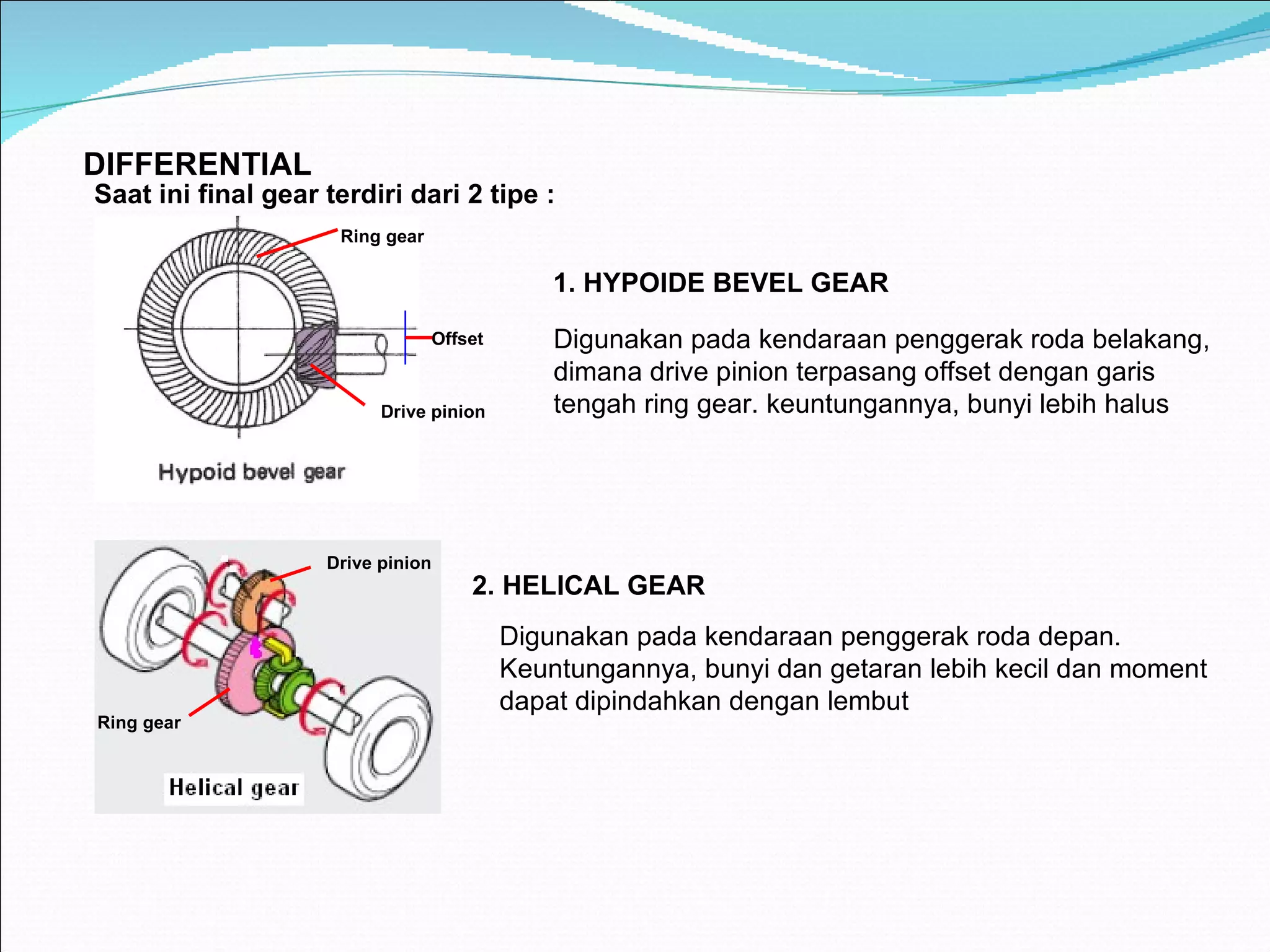 DIFFERENTIAL
Saat ini final gear terdiri dari 2 tipe :

Ring gear
Offset
Drive pinion
Hypoid bevel gear

1. HYPOIDE BEVEL GEAR

Digunakan pada kendaraan penggerak roda belakang, dimana drive pinion terpasang offset dengan garis tengah ring gear. keuntungannya, bunyi lebih halus

Drive pinion
Ring gear
Helical gear

2. HELICAL GEAR

Digunakan pada kendaraan penggerak roda depan. Keuntungannya, bunyi dan getaran lebih kecil dan moment dapat dipindahkan dengan lembut